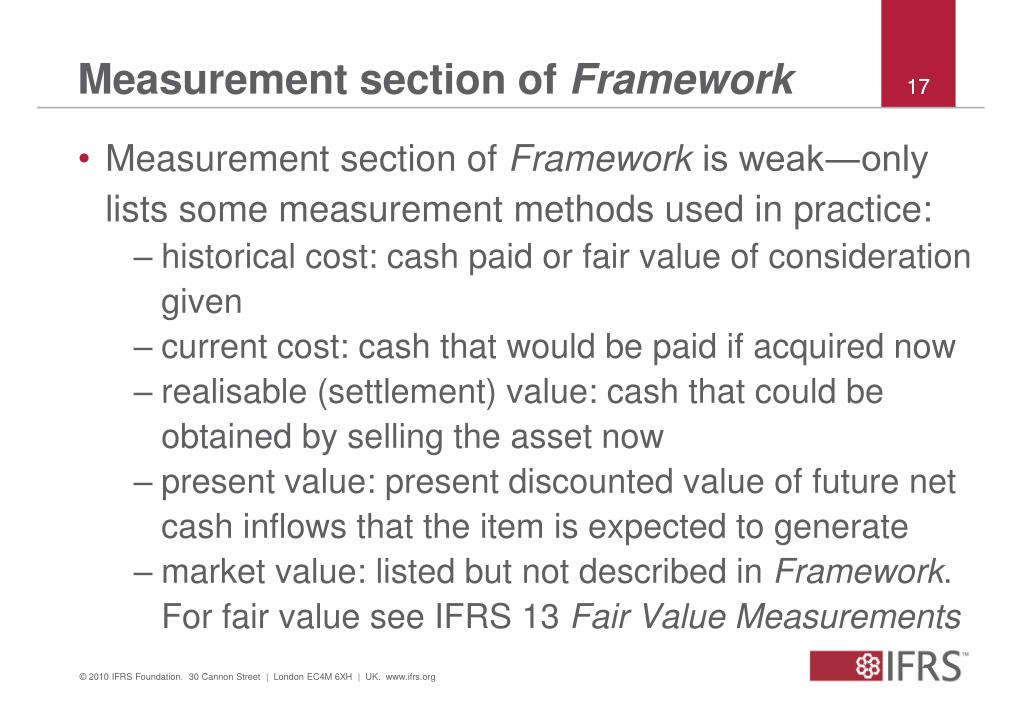 Measurement section of Framework

17

• Measurement section of Framework is weak—only lists some measurement methods used in practice:

– historical cost: cash paid or fair value of consideration given

– current cost: cash that would be paid if acquired now

– realisable (settlement) value: cash that could be obtained by selling the asset now

– present value: present discounted value of future net cash inflows that the item is expected to generate

– market value: listed but not described in Framework. For fair value see IFRS 13 Fair Value Measurements

© 2010 IFRS Foundation. 30 Cannon Street | London EC4M 6XH | UK. www.ifrs.org

IFRS™